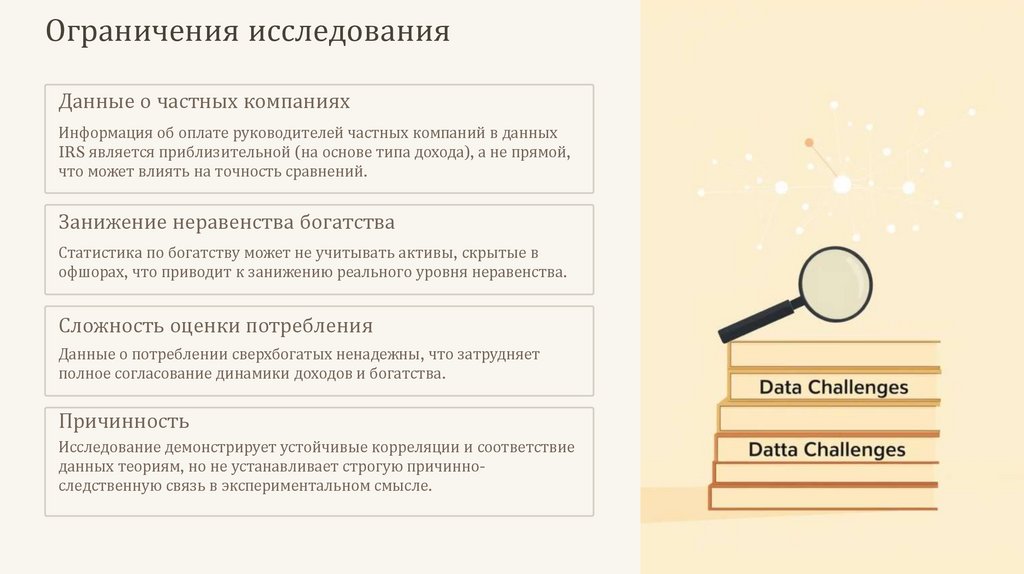 Ограничения исследования

Данные о частных компаниях

Информация об оплате руководителей частных компаний в данных IRS является приблизительной (на основе типа дохода), а не прямой, что может влиять на точность сравнений.

Занижение неравенства богатства

Статистика по богатству может не учитывать активы, скрытые в офшорах, что приводит к занижению реального уровня неравенства.

Сложность оценки потребления

Данные о потреблении сверхбогатых ненадежны, что затрудняет полное согласование динамики доходов и богатства.

Причинность

Исследование демонстрирует устойчивые корреляции и соответствие данных теориям, но не устанавливает строгую причинно-следственную связь в экспериментальном смысле.

Data Challenges

Datta Challenges